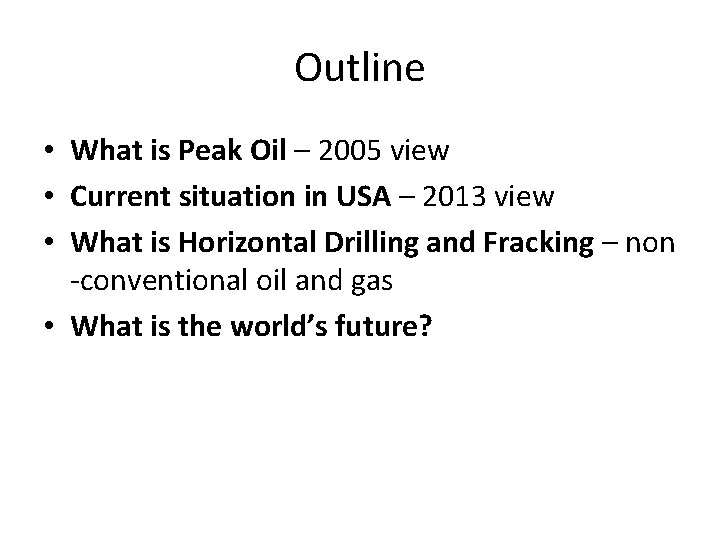 Outline

• What is Peak Oil – 2005 view
• Current situation in USA – 2013 view
• What is Horizontal Drilling and Fracking – non -conventional oil and gas
• What is the world's future?